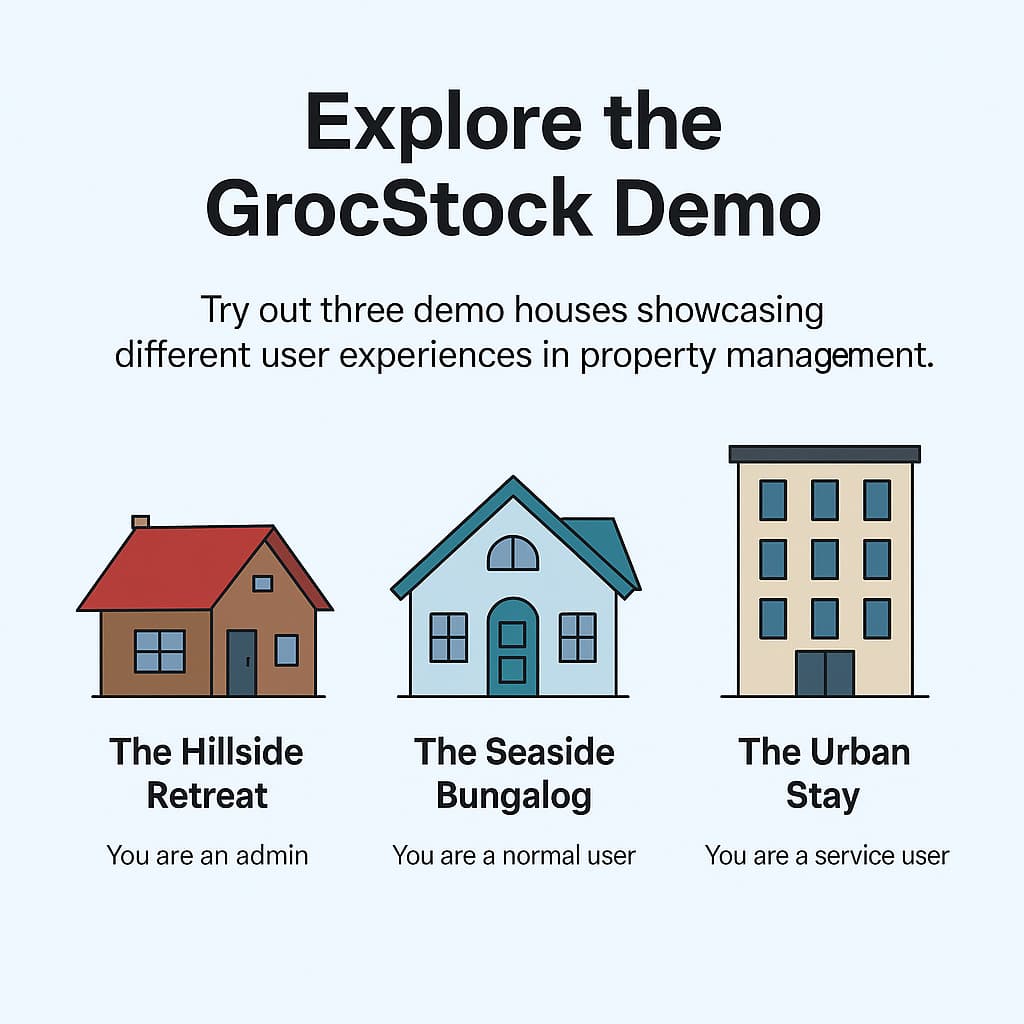 Explore the GrocStock Demo

Try out three demo houses showcasing different user experiences in property management.

The Hillside Retreat

You are an admin

The Seaside Bungalog

You are a normal user

The Urban Stay

You are a service user